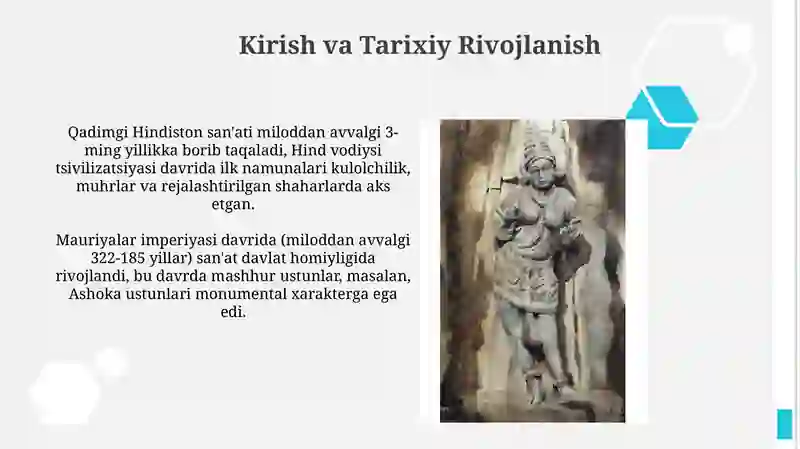 Kirish va Tarixiy Rivojlanish

Qadimgi Hindiston san'ati miloddan avvalgi 3-ming yillikka borib taqaladi, Hind vodiysi tsivilizatsiyasi davrida ilk namunalari kulolchilik, muhrlar va rejalashtirilgan shaharlarda aks etgan.

Mauriyalar imperiyasi davrida (miloddan avvalgi 322-185 yillar) san'at davlat homiyligida rivojlandi, bu davrda mashhur ustunlar, masalan, Ashoka ustunlari monumental xarakterga ega edi.